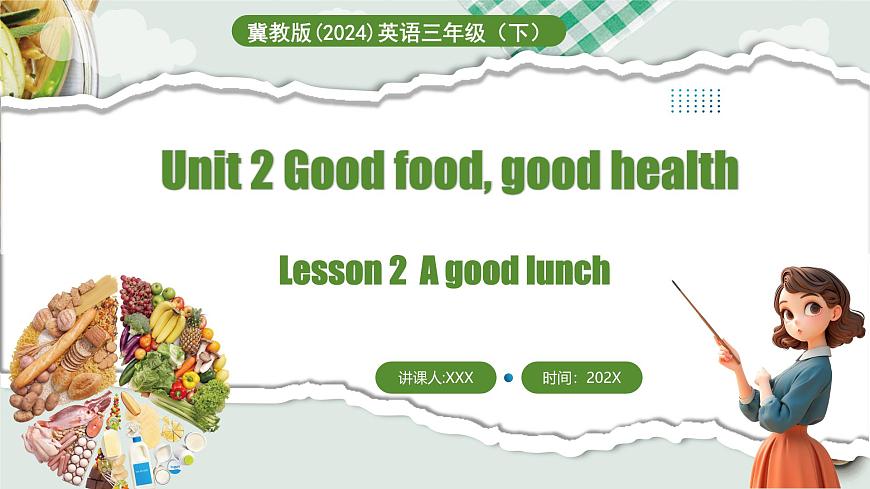 冀教版(2024)英语三年级（下）

Unit 2 Good food, good health

Lesson 2 A good lunch

讲课人:XXX

时间：202X